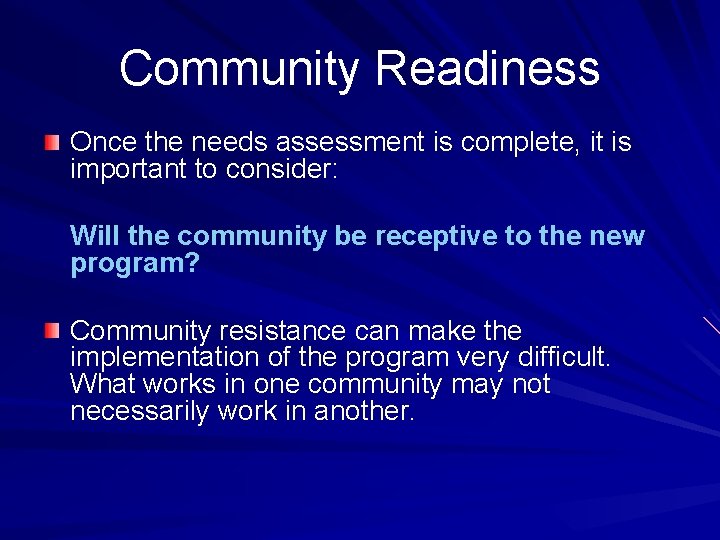 Community Readiness

Once the needs assessment is complete, it is important to consider:

Will the community be receptive to the new program?

Community resistance can make the implementation of the program very difficult. What works in one community may not necessarily work in another.